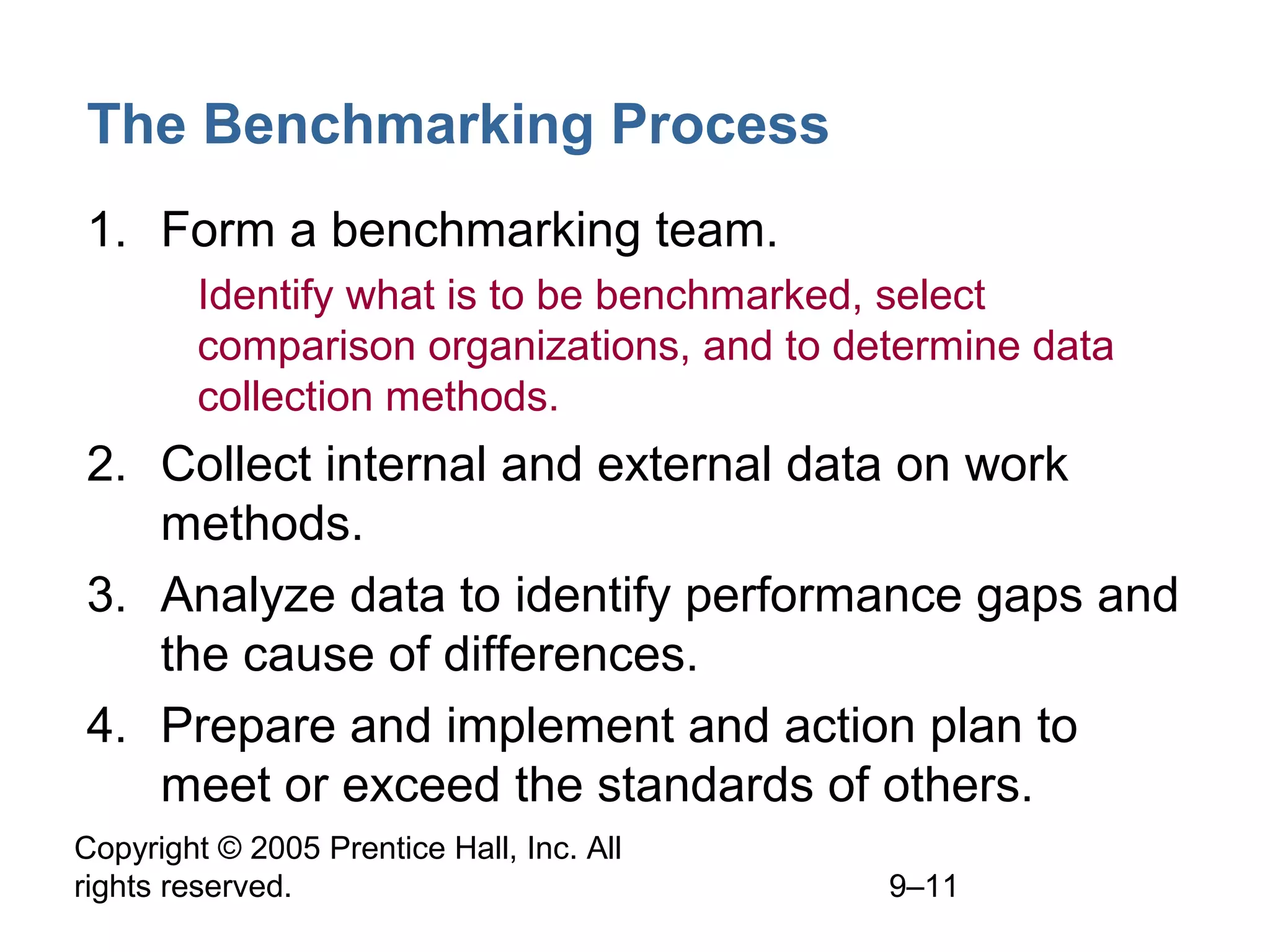 The Benchmarking Process

1. Form a benchmarking team.

Identify what is to be benchmarked, select comparison organizations, and to determine data collection methods.

2. Collect internal and external data on work methods.

3. Analyze data to identify performance gaps and the cause of differences.

4. Prepare and implement and action plan to meet or exceed the standards of others.

Copyright © 2005 Prentice Hall, Inc. All rights reserved.

9–11